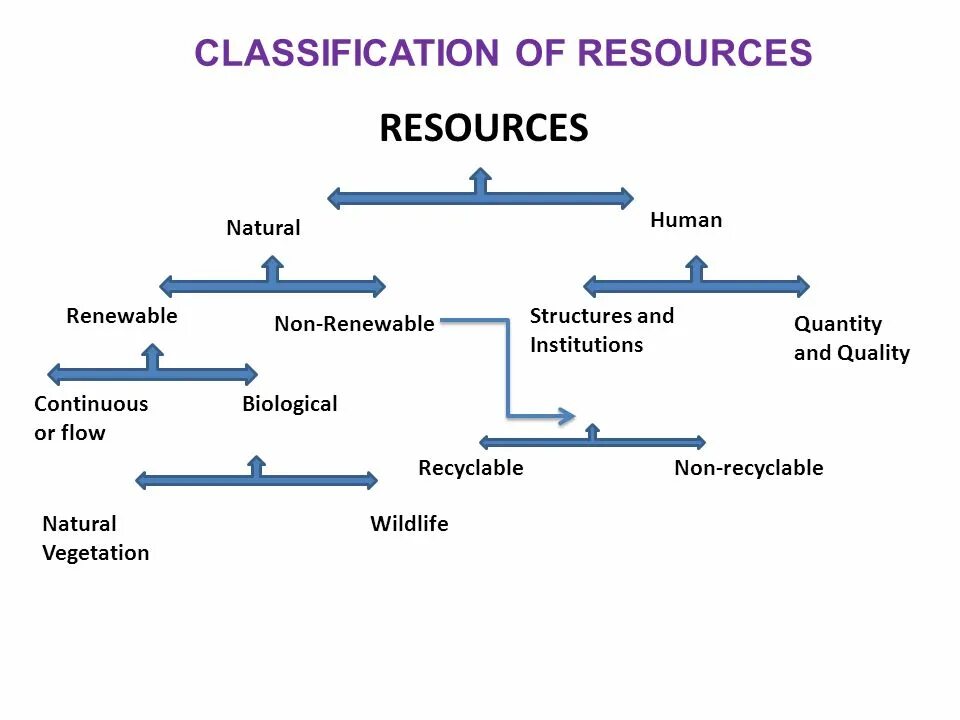 CLASSIFICATION OF RESOURCES

RESOURCES

Natural

Human

Renewable

Non-Renewable

Structures and Institutions

Quantity and Quality

Continuous or flow

Biological

Recyclable

Non-recyclable

Natural Vegetation

Wildlife